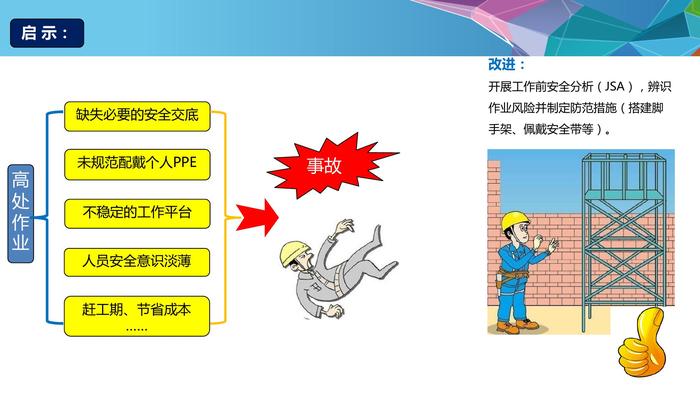 启示：

高处作业

缺失必要的安全交底

未规范配戴个人PPE

不稳定的工作平台

人员安全意识淡薄

赶工期、节省成本
……

事故

改进：
开展工作前安全分析（JSA），辨识作业风险并制定防范措施（搭建脚手架、佩戴安全带等）。